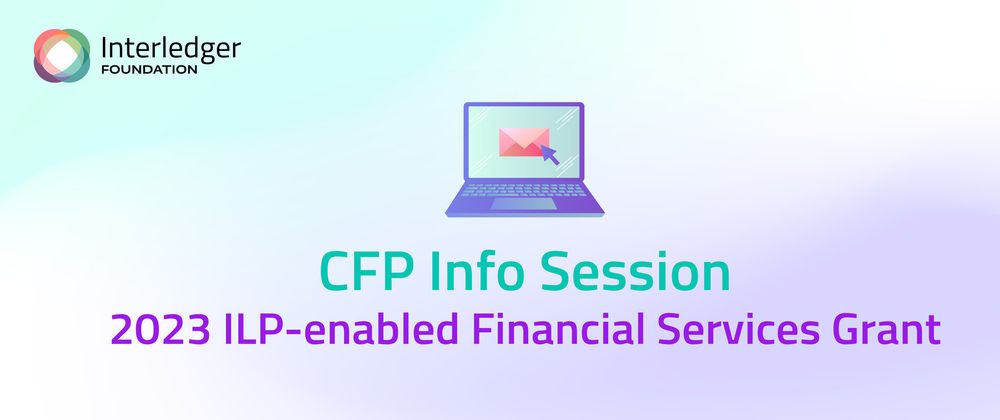 Interledger
FOUNDATION

CFP Info Session
2023 ILP-enabled Financial Services Grant